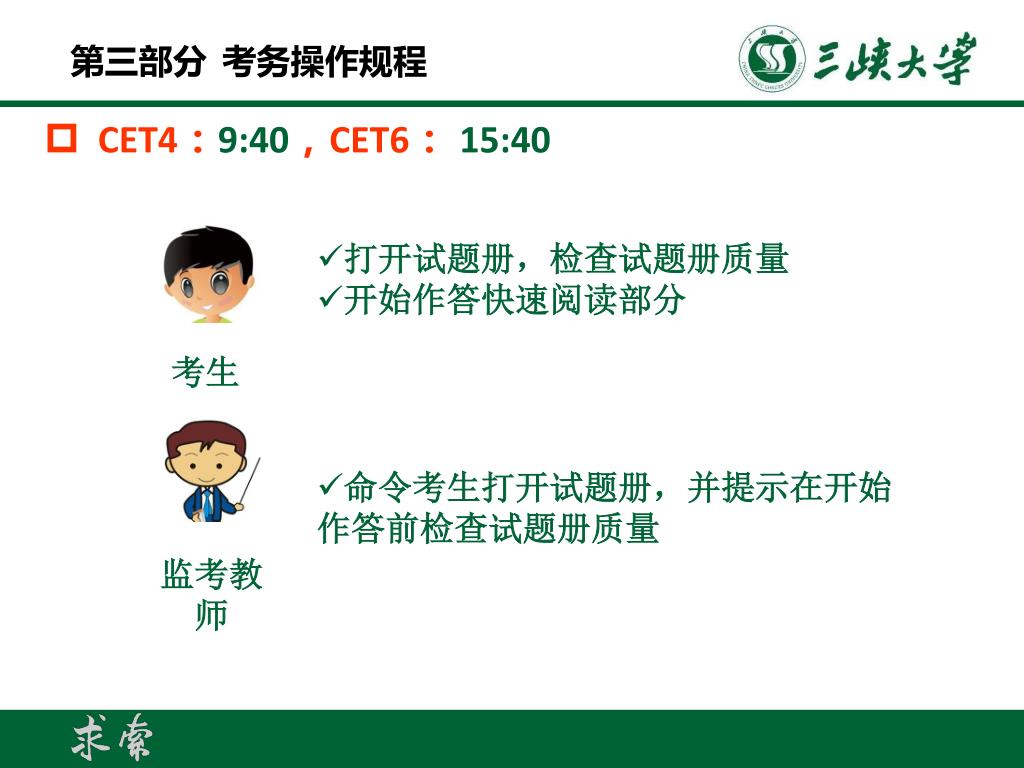 第三部分 考务操作规程

三峡大学

CET4：9:40，CET6： 15:40

✓打开试题册，检查试题册质量
✓开始作答快速阅读部分

考生

✓命令考生打开试题册，并提示在开始作答前检查试题册质量

监考教师

求索